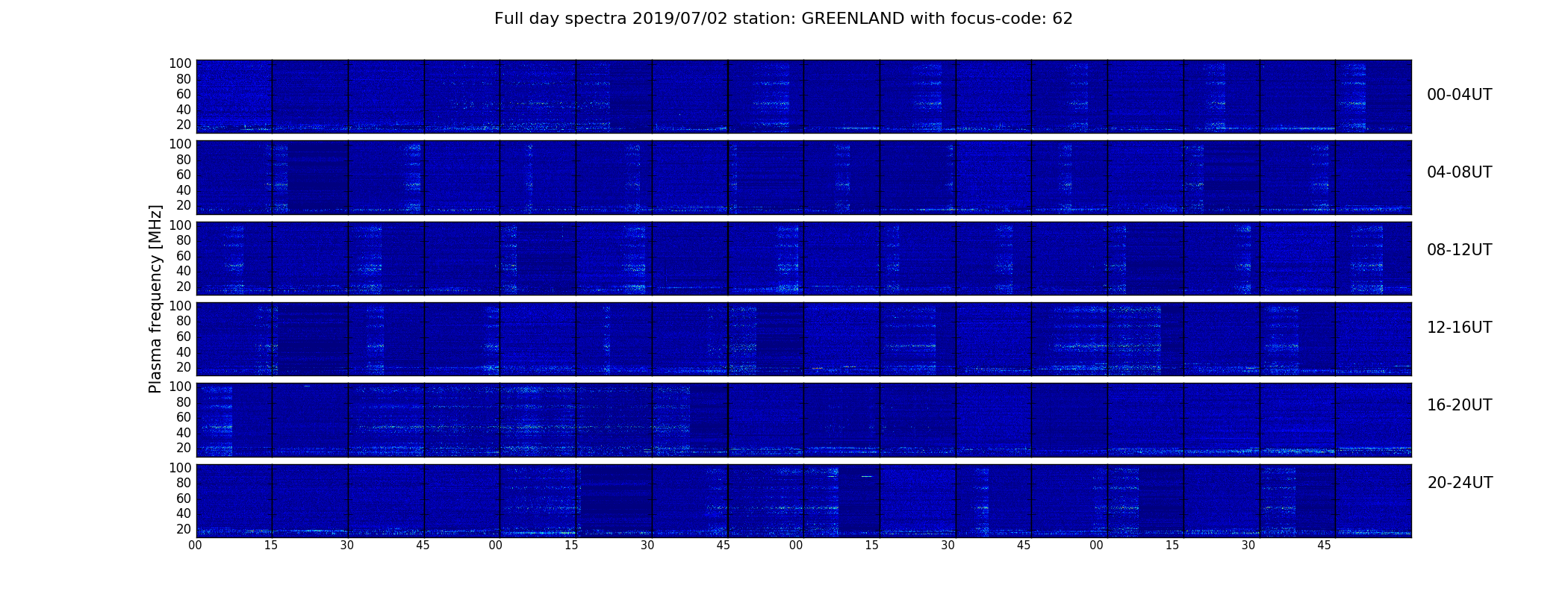 Full day spectra 2019/07/02 station: GREENLAND with focus-code: 62

Plasma frequency [MHz]

100
80
60
40
20
00-04UT

100
80
60
40
20
04-08UT

100
80
60
40
20
08-12UT

100
80
60
40
20
12-16UT

100
80
60
40
20
16-20UT

100
80
60
40
20
20-24UT

00 15 30 45 00 15 30 45 00 15 30 45 00 15 30 45